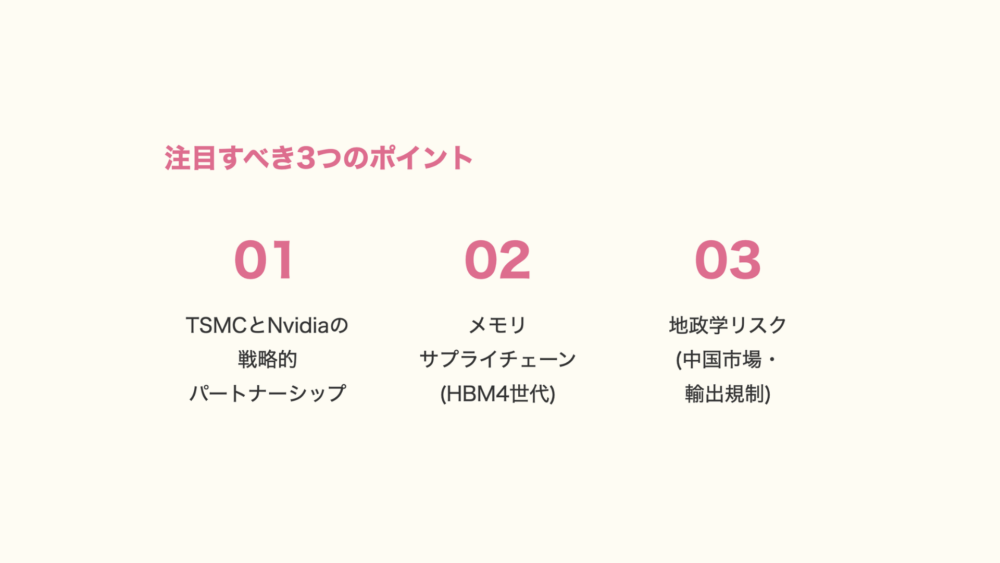 注目すべき3つのポイント

01

TSMCとNvidiaの戦略的パートナーシップ

02

メモリサプライチェーン(HBM4世代)

03

地政学リスク(中国市場・輸出規制)